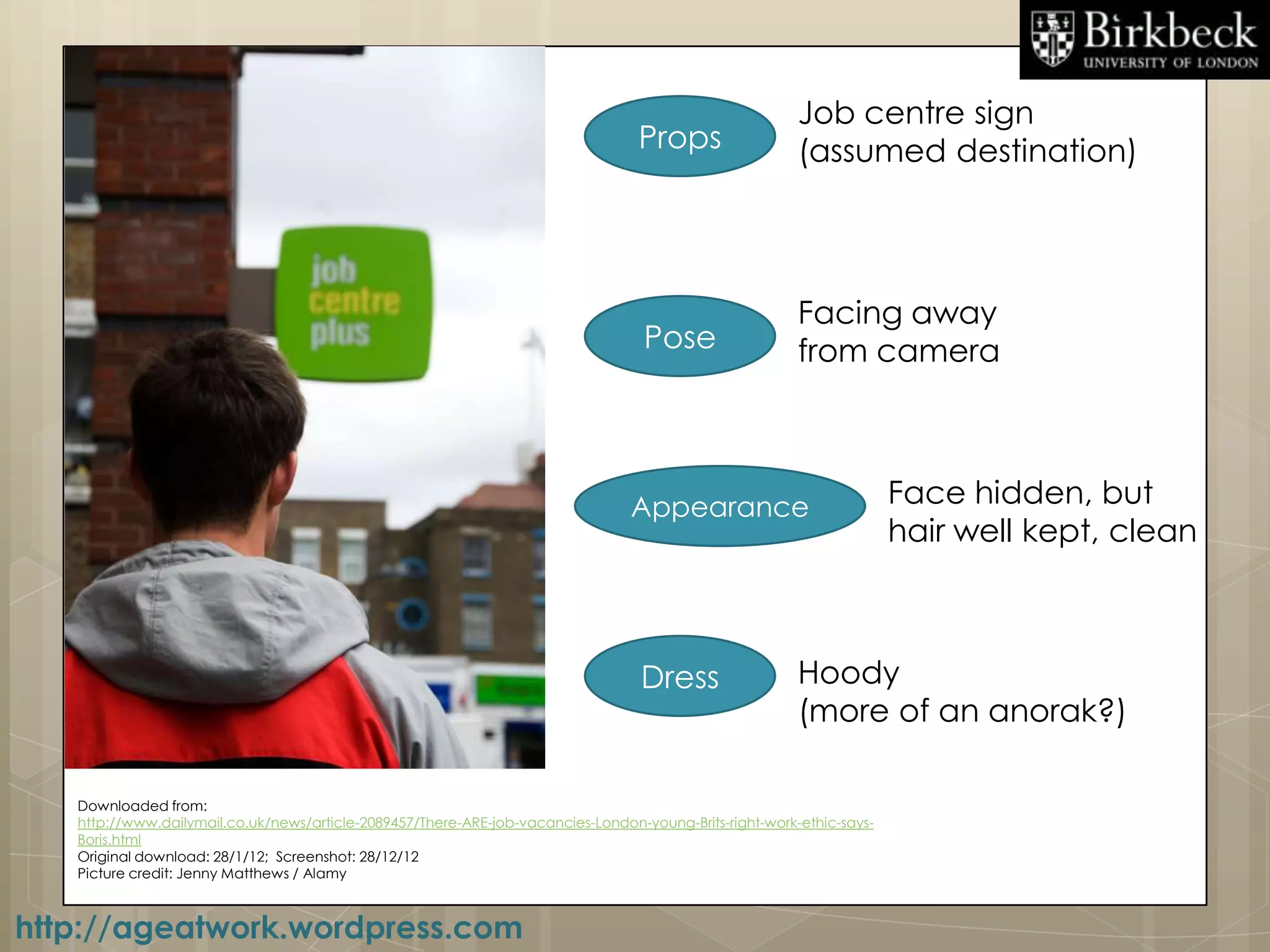 Birkbeck
UNIVERSITY OF LONDON

job
centre
plus

Props

Job centre sign (assumed destination)

Pose

Facing away from camera

Appearance

Face hidden, but hair well kept, clean

Dress

Hoody (more of an anorak?)

Downloaded from:
http://www.dailymail.co.uk/news/article-2089457/There-ARE-job-vacancies-London-young-Brits-right-work-ethic-says-Boris.html
Original download: 28/1/12; Screenshot: 28/12/12
Picture credit: Jenny Matthews / Alamy

http://ageatwork.wordpress.com